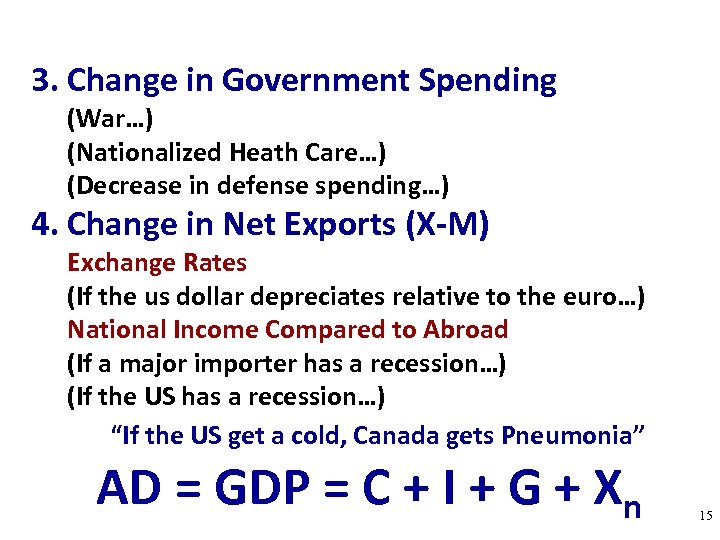 3. Change in Government Spending

(War…)

(Nationalized Heath Care…)

(Decrease in defense spending…)

4. Change in Net Exports (X-M)

Exchange Rates

(If the us dollar depreciates relative to the euro…)

National Income Compared to Abroad

(If a major importer has a recession…)

(If the US has a recession…)

“If the US get a cold, Canada gets Pneumonia”

$AD = GDP = C + I + G + X_n$

15